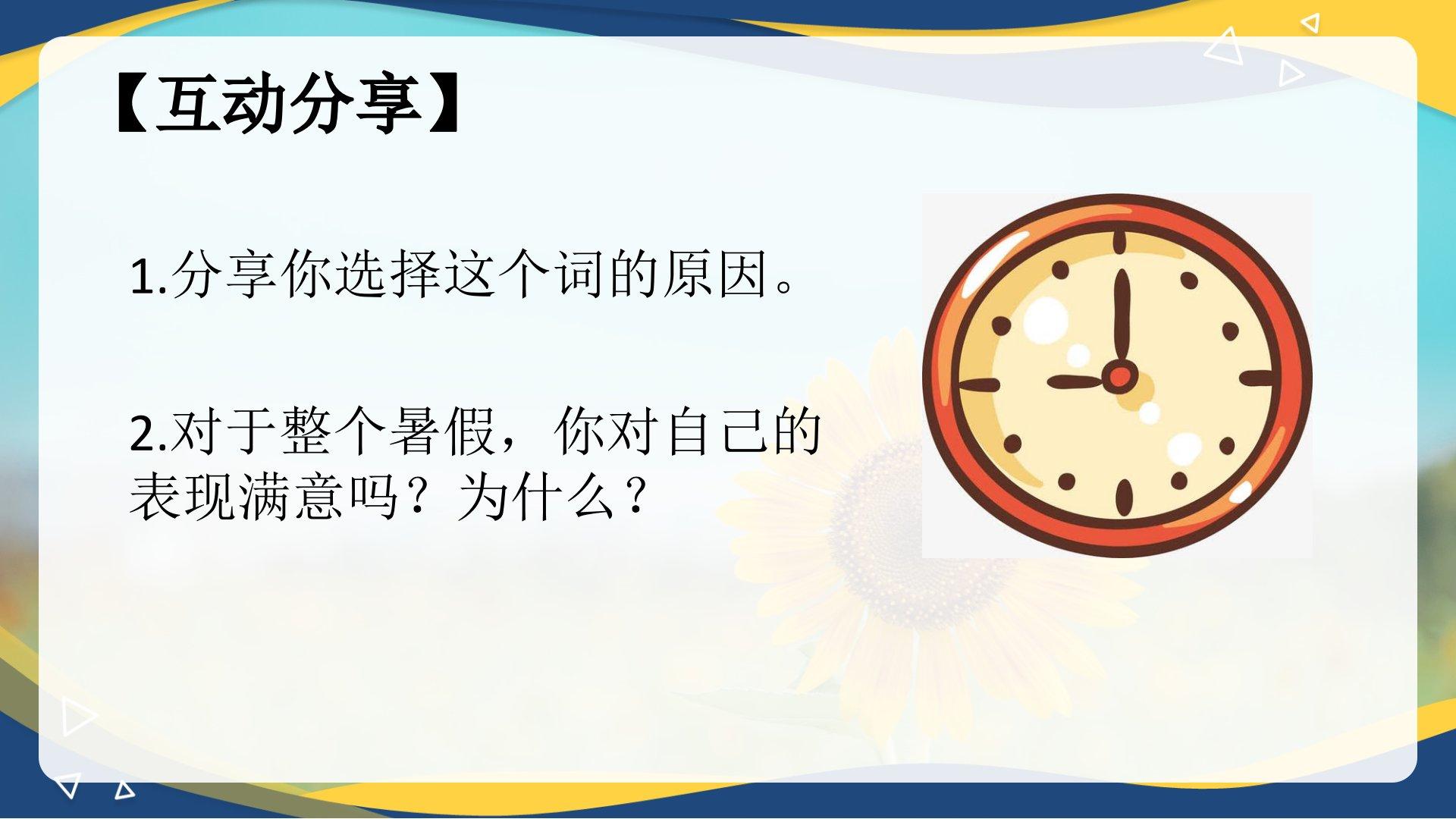 【互动分享】

1.分享你选择这个词的原因。

2.对于整个暑假，你对自己的表现满意吗？为什么？